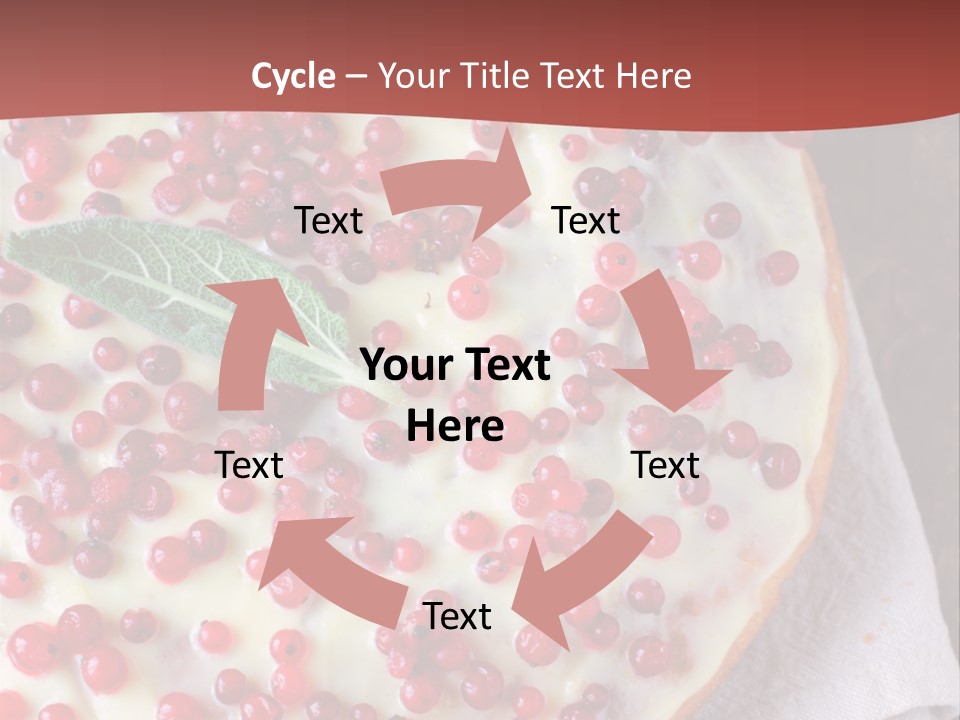 Cycle – Your Title Text Here

Text

Text

Your Text Here

Text

Text

Text